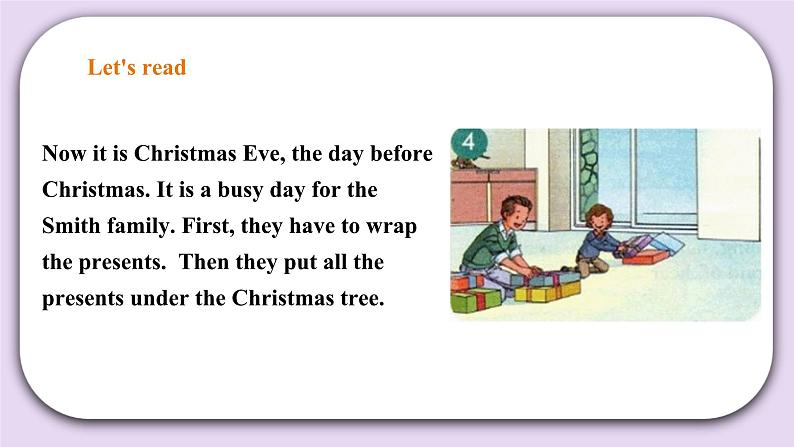 Let's read

Now it is Christmas Eve, the day before Christmas. It is a busy day for the Smith family. First, they have to wrap the presents. Then they put all the presents under the Christmas tree.

4